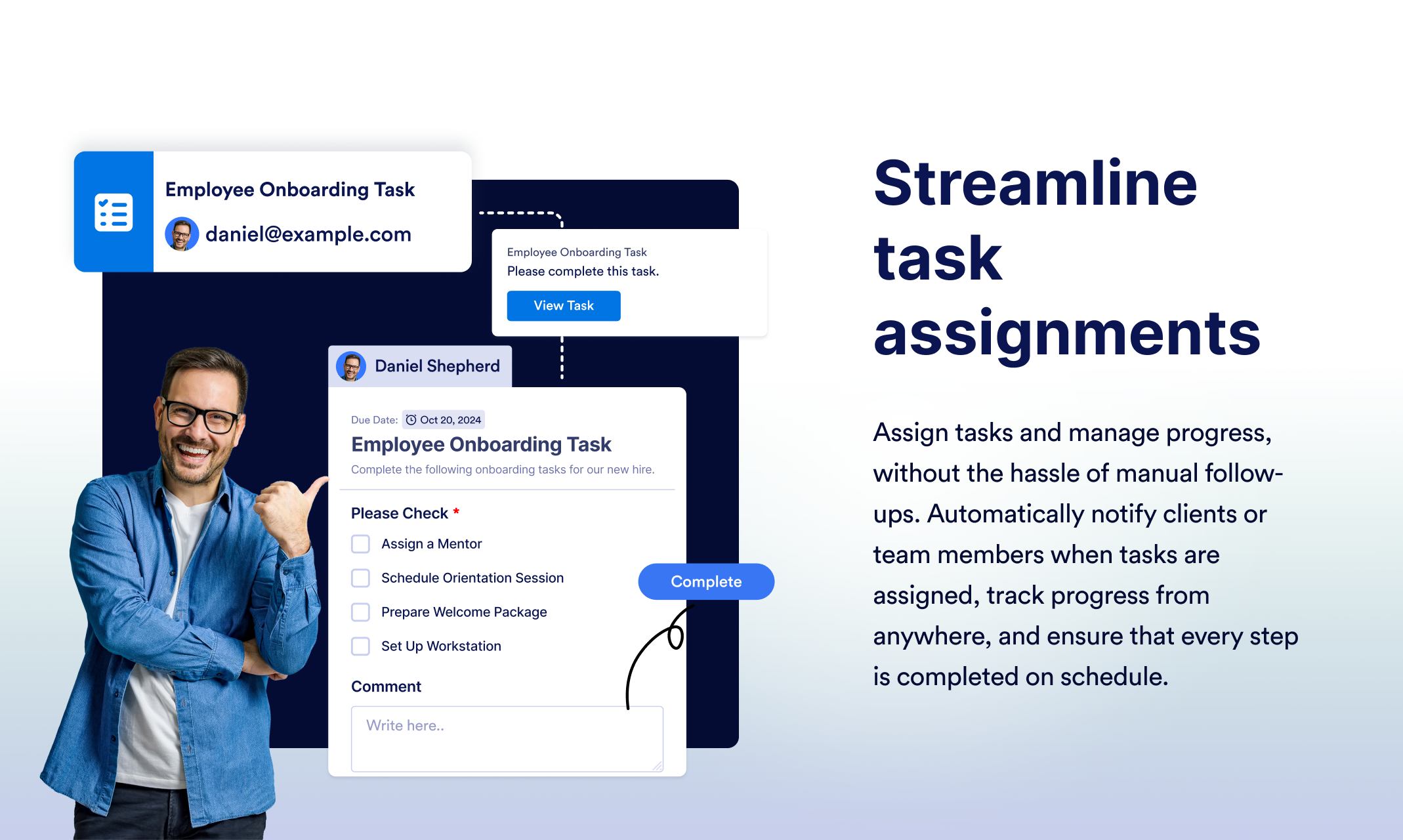 Employee Onboarding Task
daniel@example.com

Employee Onboarding Task
Please complete this task.
View Task

Daniel Shepherd

Due Date: Oct 20, 2024
Employee Onboarding Task
Complete the following onboarding tasks for our new hire.

Please Check *
Assign a Mentor
Schedule Orientation Session
Prepare Welcome Package
Set Up Workstation

Complete

Comment
Write here..

Streamline task assignments

Assign tasks and manage progress, without the hassle of manual follow-ups. Automatically notify clients or team members when tasks are assigned, track progress from anywhere, and ensure that every step is completed on schedule.